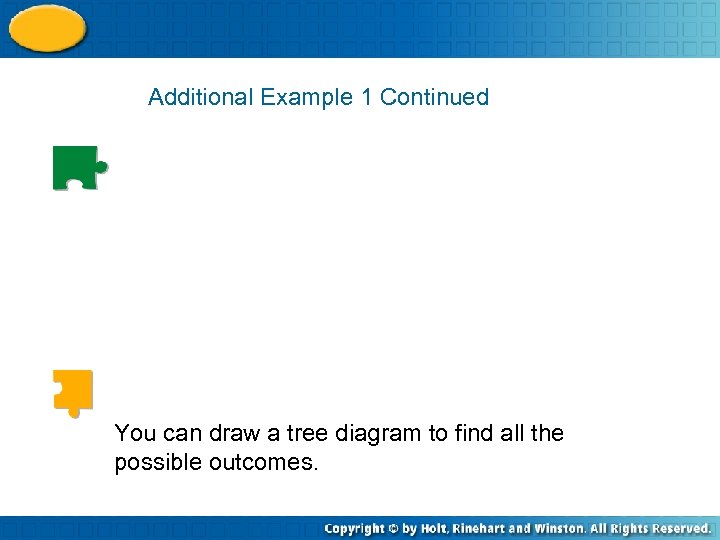 Additional Example 1 Continued

You can draw a tree diagram to find all the possible outcomes.

Copyright © by Holt, Rinehart and Winston. All Rights Reserved.